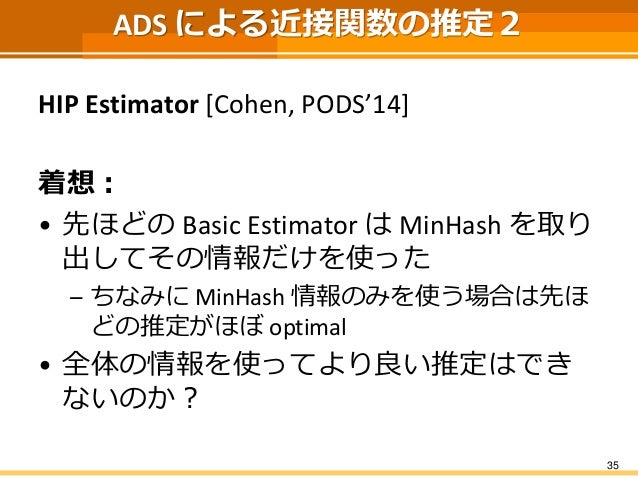 ADS による近接関数の推定 2

HIP Estimator [Cohen, PODS'14]

着想：

• 先ほどの Basic Estimator は MinHash を取り出してその情報だけを使った
  – ちなみに MinHash 情報のみを使う場合は先ほどの推定がほぼ optimal

• 全体の情報を使ってより良い推定はできないのか？

35